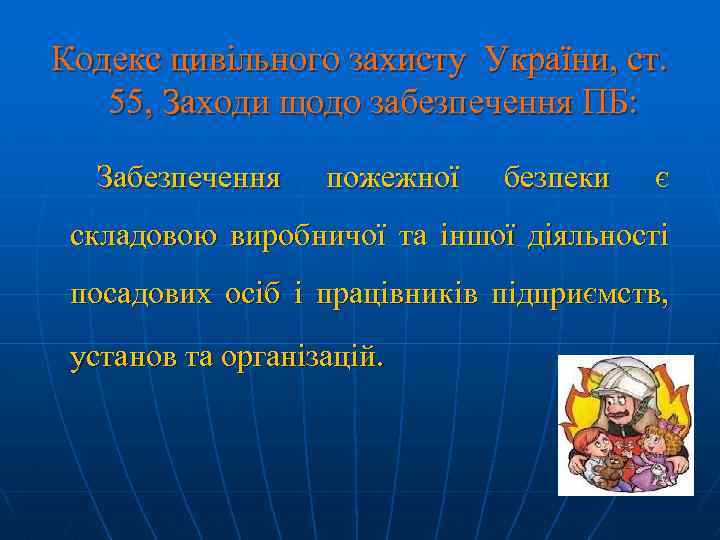 Кодекс цивільного захисту України, ст. 55, Заходи щодо забезпечення ПБ:

Забезпечення пожежної безпеки є складовою виробничої та іншої діяльності посадових осіб і працівників підприємств, установ та організацій.